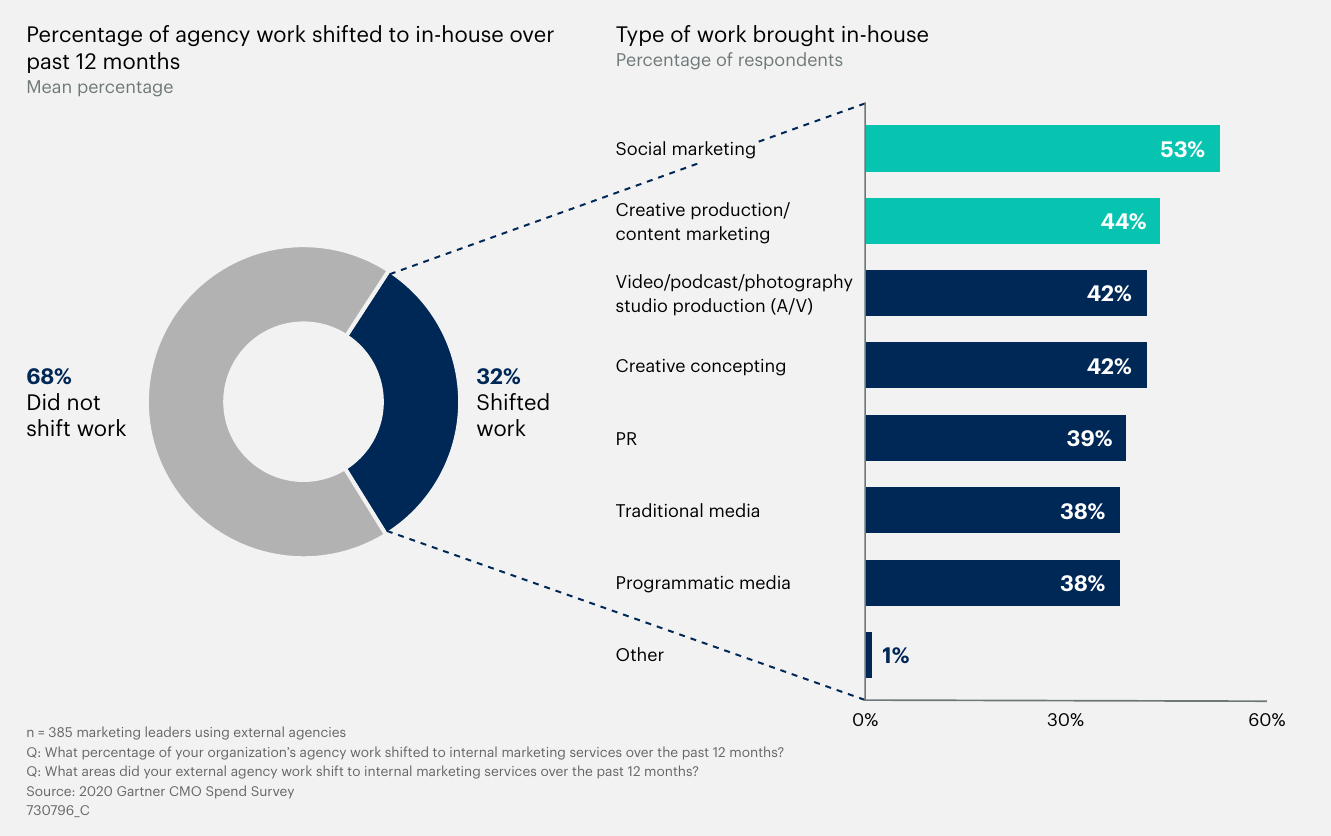 Percentage of agency work shifted to in-house over past 12 months
Mean percentage

68%
Did not shift work

32%
Shifted work

Type of work brought in-house
Percentage of respondents

Social marketing 53%
Creative production/ content marketing 44%
Video/podcast/photography studio production (A/V) 42%
Creative concepting 42%
PR 39%
Traditional media 38%
Programmatic media 38%
Other 1%

0%
30%
60%

n = 385 marketing leaders using external agencies
Q: What percentage of your organization's agency work shifted to internal marketing services over the past 12 months?
Q: What areas did your external agency work shift to internal marketing services over the past 12 months?
Source: 2020 Gartner CMO Spend Survey
730796_C